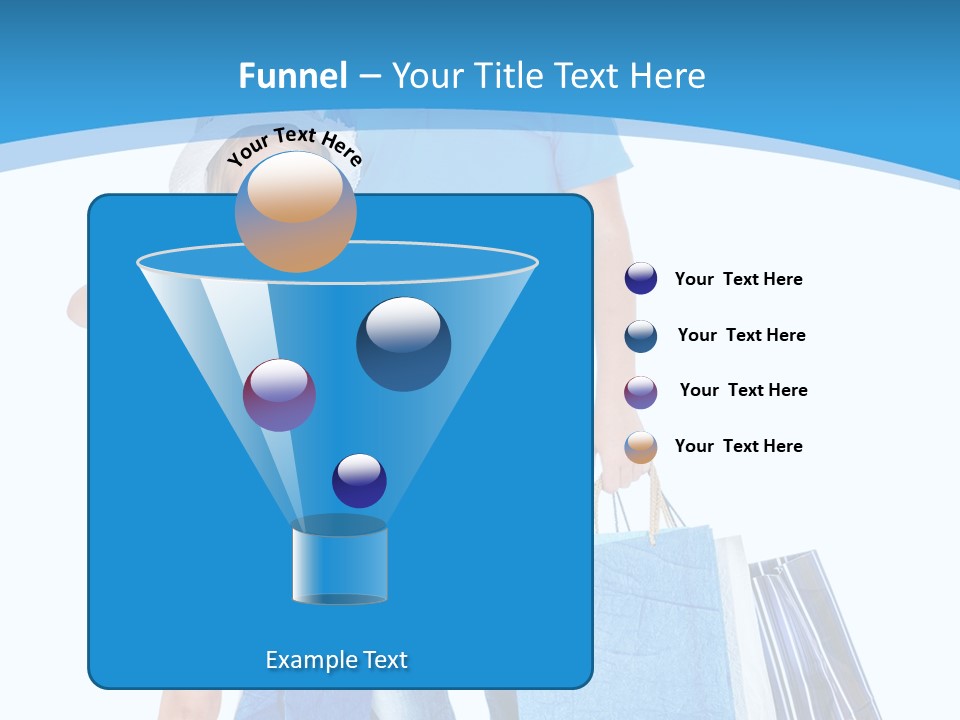 Funnel – Your Title Text Here

Your Text Here

Your Text Here

Your Text Here

Your Text Here

Your Text Here

Example Text